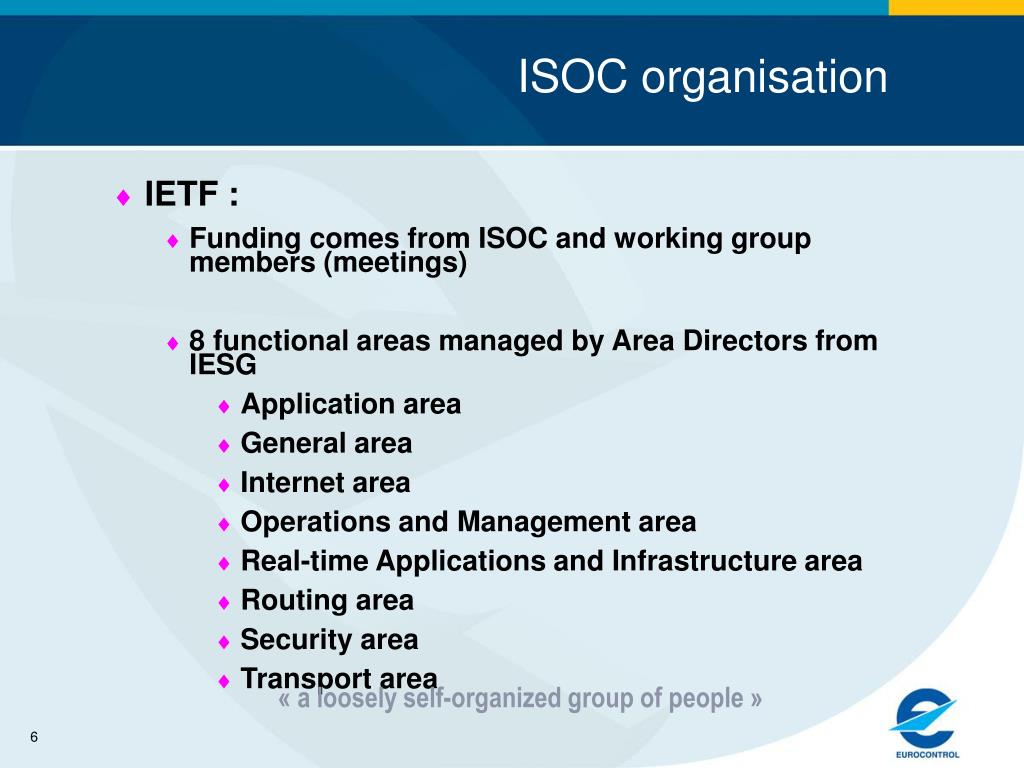 ISOC organisation

♦ IETF :

♦ Funding comes from ISOC and working group members (meetings)

♦ 8 functional areas managed by Area Directors from IESG

♦ Application area
♦ General area
♦ Internet area
♦ Operations and Management area
♦ Real-time Applications and Infrastructure area
♦ Routing area
♦ Security area
♦ Transport area

« a loosely self-organized group of people »

6

EUROCONTROL